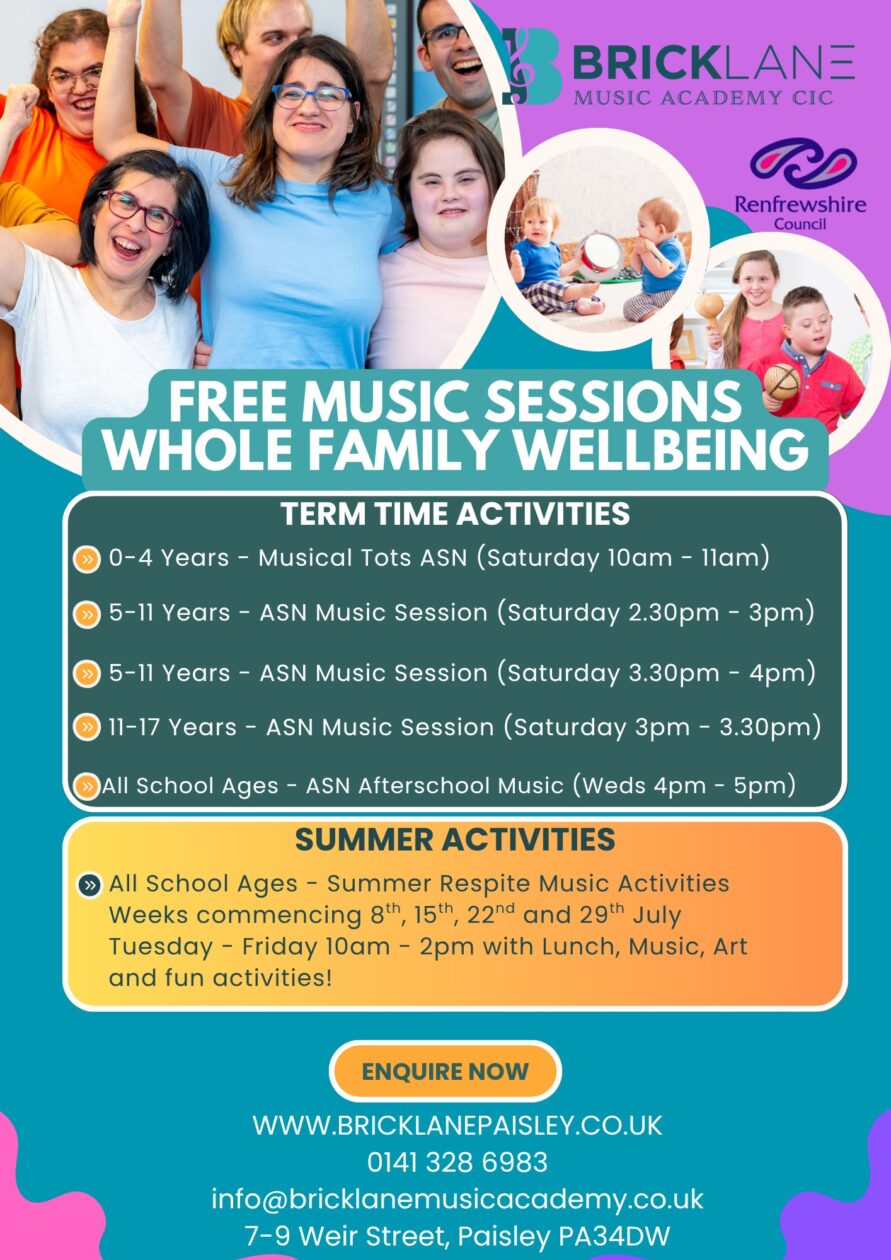 BRICKLANE
MUSIC ACADEMY CIC

Renfrewshire Council

FREE MUSIC SESSIONS
WHOLE FAMILY WELLBEING

TERM TIME ACTIVITIES

0-4 Years - Musical Tots ASN (Saturday 10am - 11am)

5-11 Years - ASN Music Session (Saturday 2.30pm - 3pm)

5-11 Years - ASN Music Session (Saturday 3.30pm - 4pm)

11-17 Years - ASN Music Session (Saturday 3pm - 3.30pm)

All School Ages - ASN Afterschool Music (Weds 4pm - 5pm)

SUMMER ACTIVITIES

All School Ages - Summer Respite Music Activities Weeks commencing 8$^{th}$, 15$^{th}$, 22$^{nd}$ and 29$^{th}$ July Tuesday - Friday 10am - 2pm with Lunch, Music, Art and fun activities!

ENQUIRE NOW

WWW.BRICKLANEPAISLEY.CO.UK
0141 328 6983
info@bricklanemusicacademy.co.uk
7-9 Weir Street, Paisley PA34DW